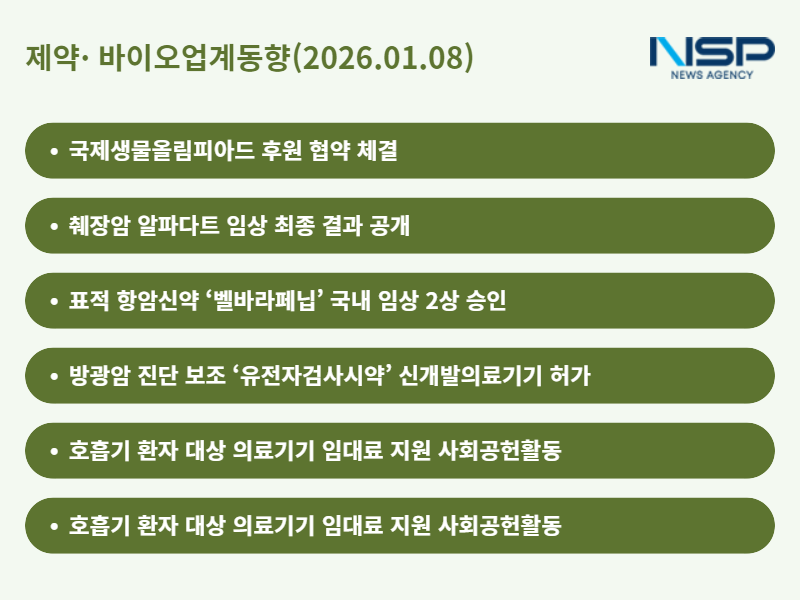 제약· 바이오업계동향(2026.01.08)

NSP
NEWS AGENCY

• 국제생물올림피아드 후원 협약 체결

• 췌장암 알파다트 임상 최종 결과 공개

• 표적 항암신약 ‘벨바라페닙’ 국내 임상 2상 승인

• 방광암 진단 보조 ‘유전자검사시약’ 신개발의료기기 허가

• 호흡기 환자 대상 의료기기 임대료 지원 사회공헌활동

• 호흡기 환자 대상 의료기기 임대료 지원 사회공헌활동